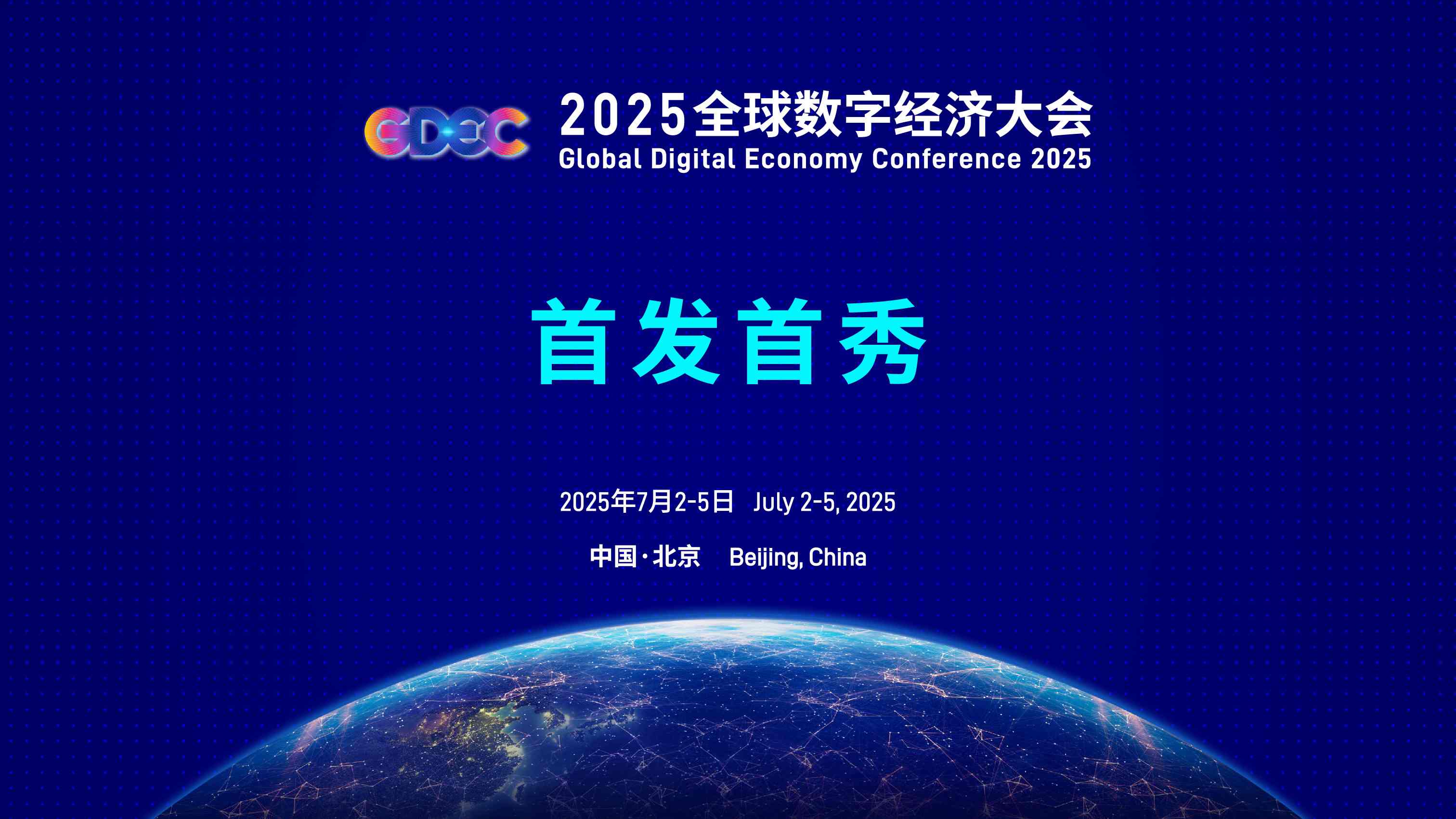 GDEC 2025全球数字经济大会
Global Digital Economy Conference 2025

首发首秀

2025年7月2-5日 July 2-5, 2025

中国·北京 Beijing, China